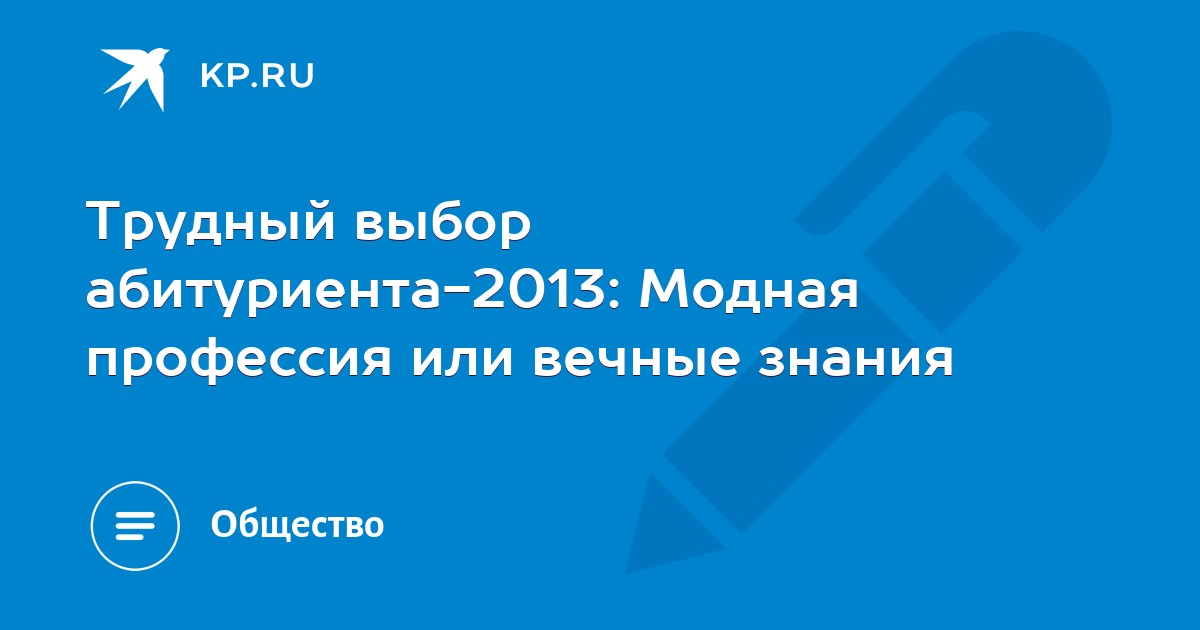 KP.RU

Трудный выбор абитуриента-2013: Модная профессия или вечные знания

Общество